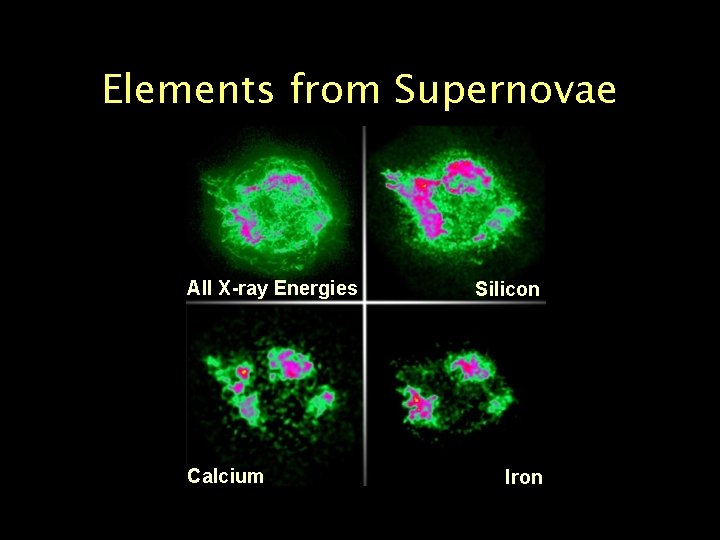 Elements from Supernovae

All X-ray Energies

Silicon

Calcium

Iron